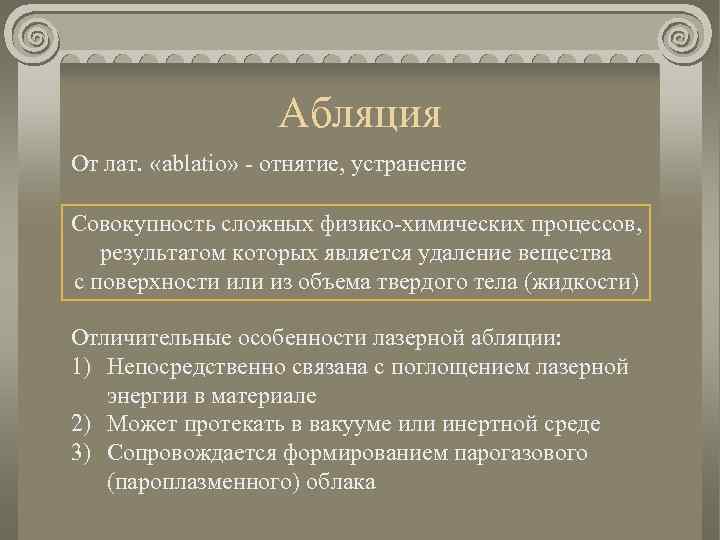 Абляция

От лат. «ablatio» - отнятие, устранение

Совокупность сложных физико-химических процессов, результатом которых является удаление вещества с поверхности или из объема твердого тела (жидкости)

Отличительные особенности лазерной абляции:
1) Непосредственно связана с поглощением лазерной энергии в материале
2) Может протекать в вакууме или инертной среде
3) Сопровождается формированием парогазового (пароплазменного) облака